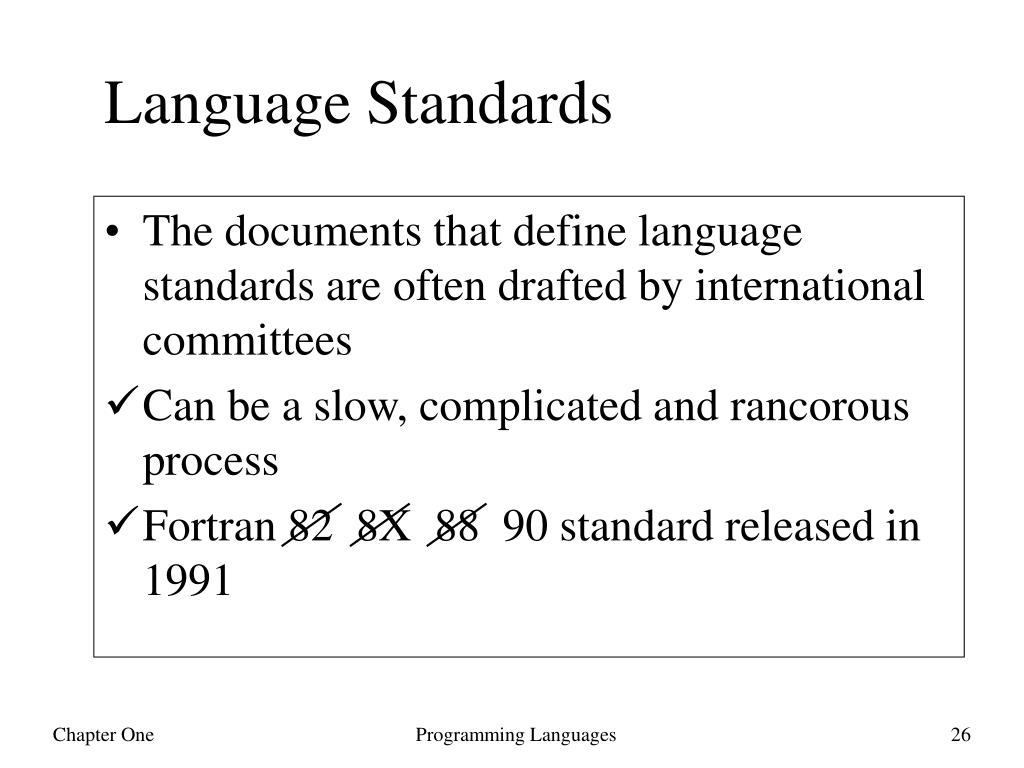 Language Standards

• The documents that define language standards are often drafted by international committees

✓ Can be a slow, complicated and rancorous process

✓ Fortran 82 8X 88 90 standard released in 1991

Chapter One

Programming Languages

26